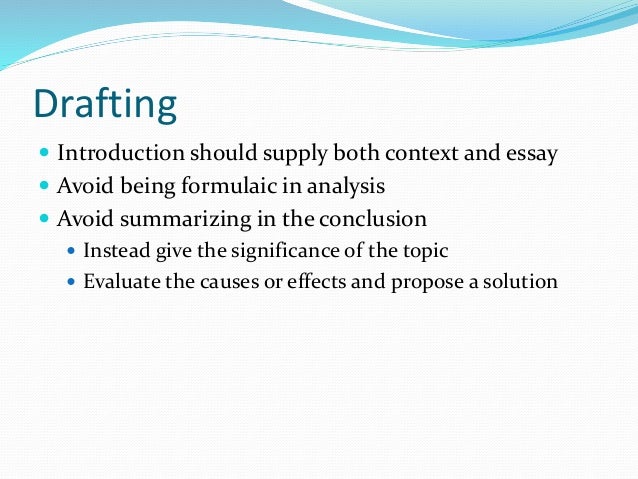 Drafting

- Introduction should supply both context and essay
- Avoid being formulaic in analysis
- Avoid summarizing in the conclusion
  - Instead give the significance of the topic
  - Evaluate the causes or effects and propose a solution